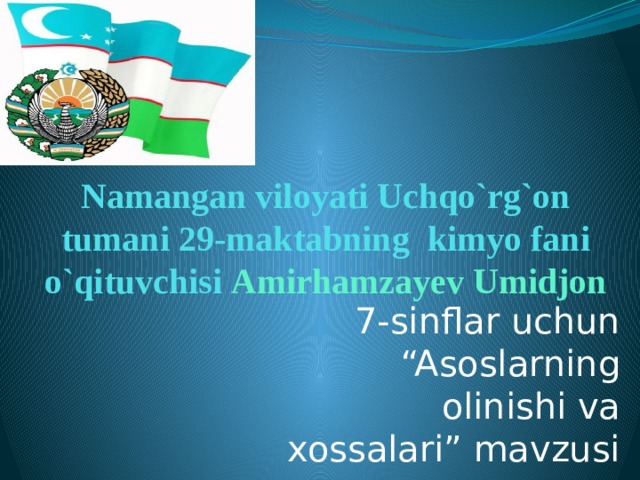 Namangan viloyati Uchqo`rg`on tumani 29-maktabning kimyo fani o`qituvchisi Amirhamzayev Umidjon

7-sinflar uchun “Asoslarning olinishi va xossalari” mavzusi